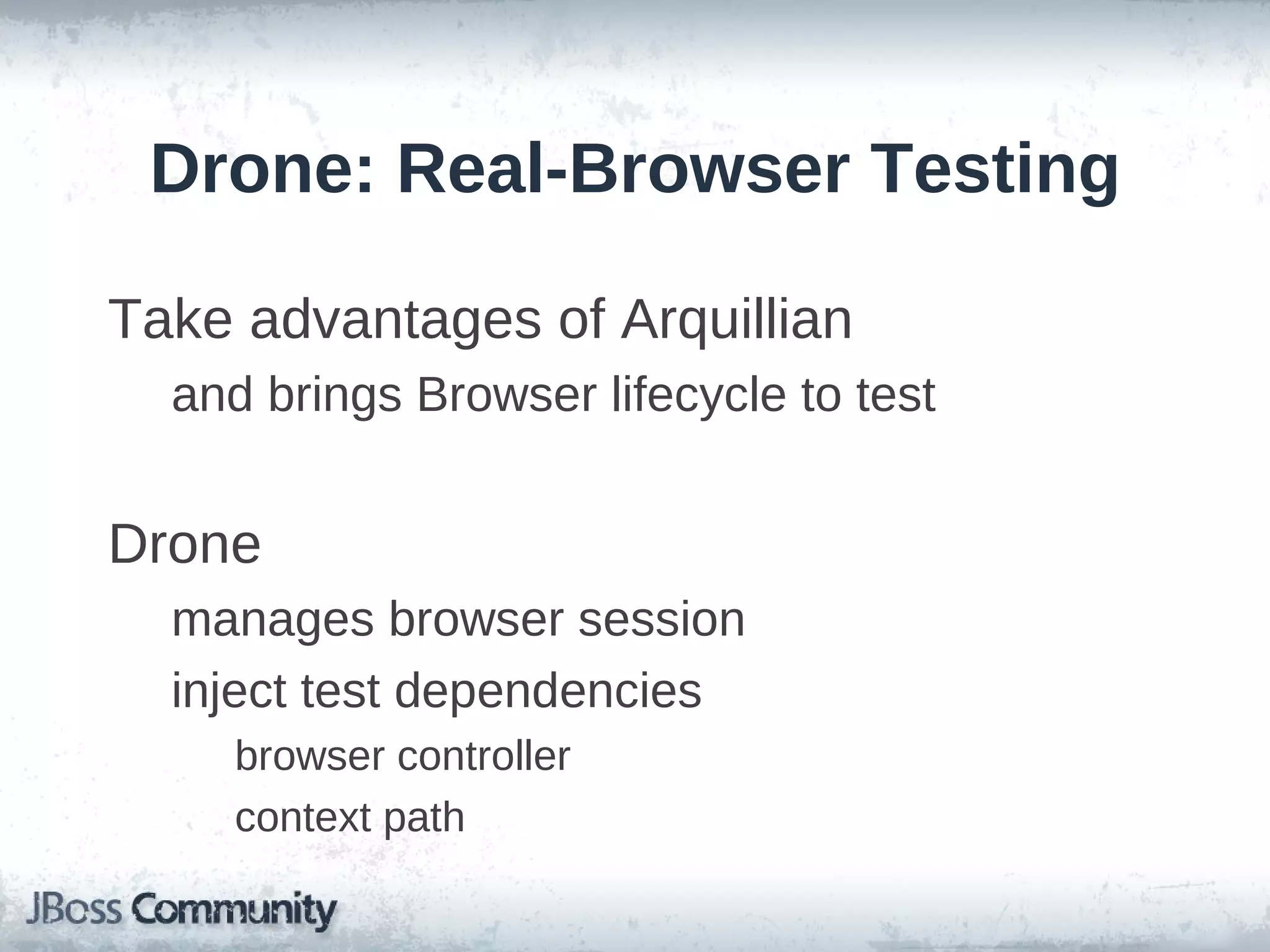 Drone: Real-Browser Testing

Take advantages of Arquillian

and brings Browser lifecycle to test

Drone

manages browser session

inject test dependencies

browser controller

context path

JBoss Community